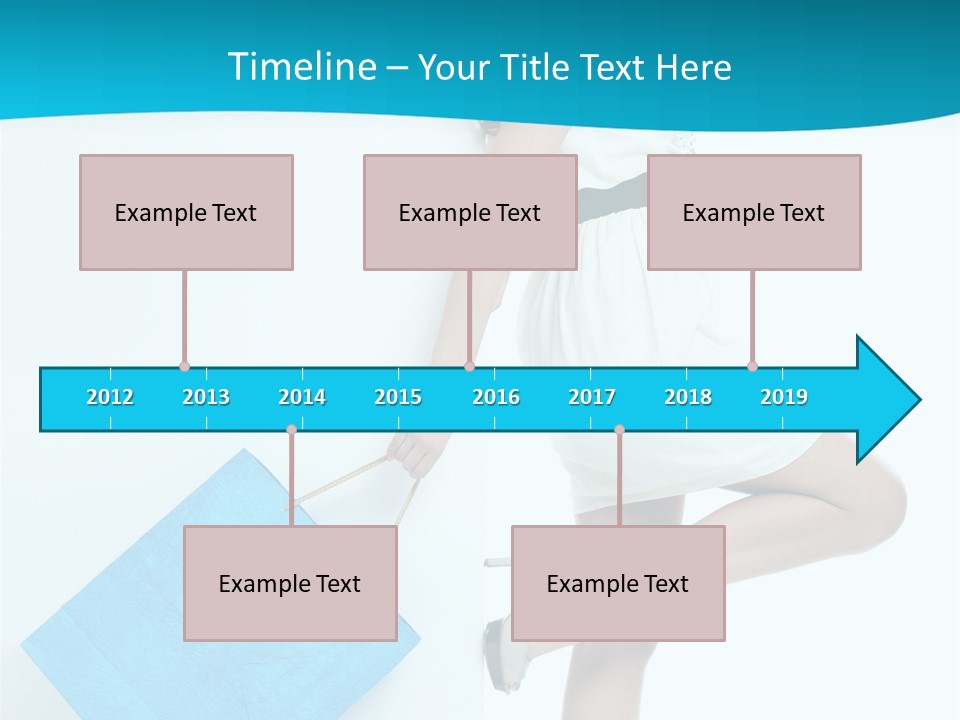 Timeline – Your Title Text Here

Example Text

Example Text

Example Text

2012 2013 2014 2015 2016 2017 2018 2019

Example Text

Example Text